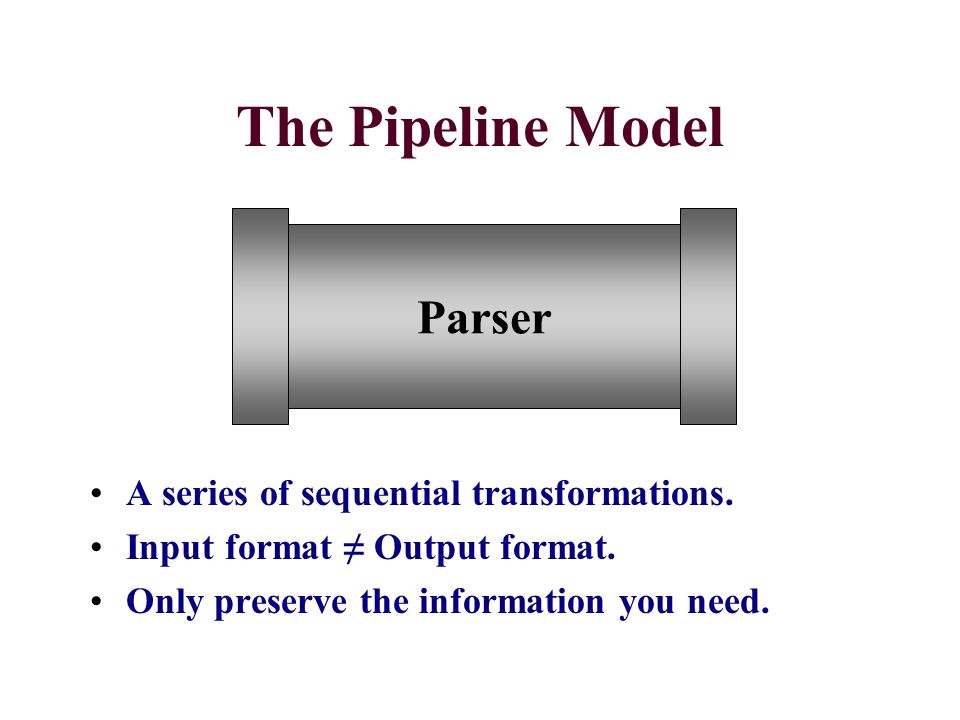 The Pipeline Model

Parser

• A series of sequential transformations.
• Input format $\neq$ Output format.
• Only preserve the information you need.